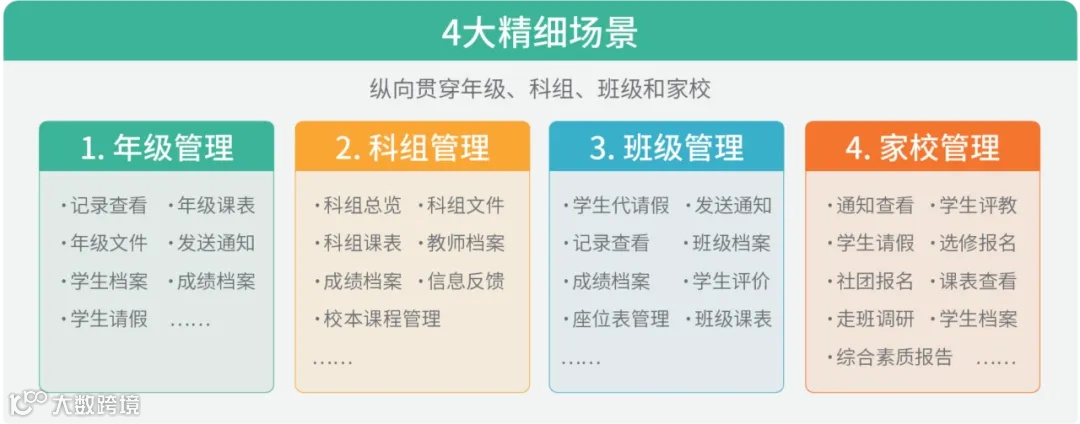 4大精细场景

纵向贯穿年级、科组、班级和家校

1. 年级管理

· 记录查看 · 年级课表
· 年级文件 · 发送通知
· 学生档案 · 成绩档案
· 学生请假 ……

2. 科组管理

· 科组总览 · 科组文件
· 科组课表 · 教师档案
· 成绩档案 · 信息反馈
· 校本课程管理
……

3. 班级管理

· 学生代请假 · 发送通知
· 记录查看 · 班级档案
· 成绩档案 · 学生评价
· 座位表管理 · 班级课表
……

4. 家校管理

· 通知查看 · 学生评教
· 学生请假 · 选修报名
· 社团报名 · 课表查看
· 走班调研 · 学生档案
· 综合素质报告 ……

大数跨境